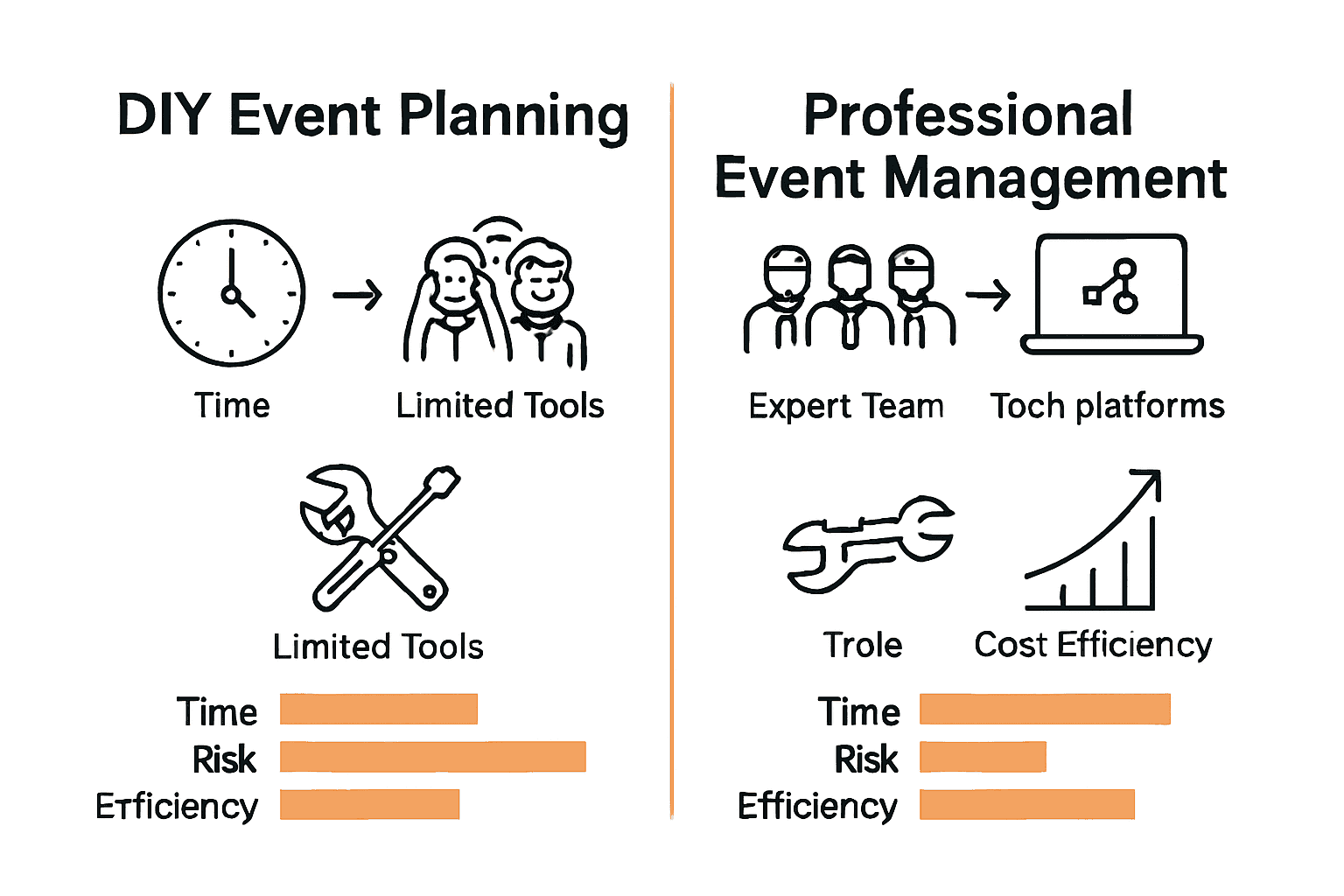 DIY Event Planning

Time

Limited Tools

Limited Tools

Time
Risk
Eтficiency

Professional Event Management

Expert Team

Toch platforms

Trole

Cost Efficiency

Time
Risk
Efficiency